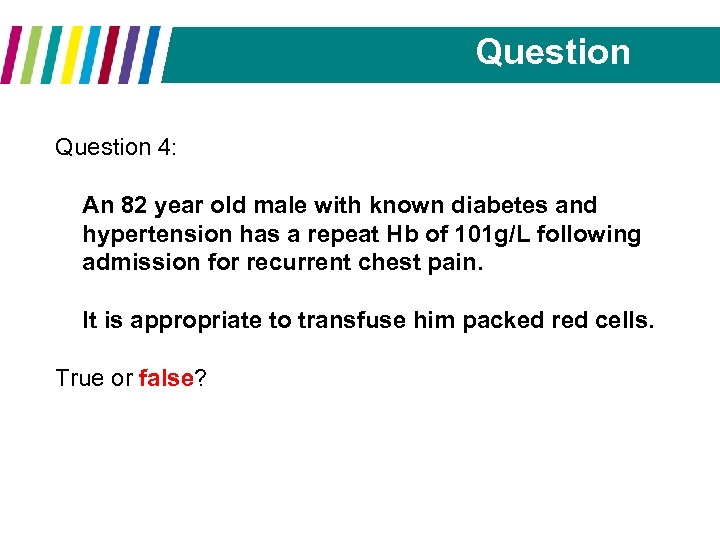 Question

Question 4:

An 82 year old male with known diabetes and hypertension has a repeat Hb of 101g/L following admission for recurrent chest pain.

It is appropriate to transfuse him packed red cells.

True or false?